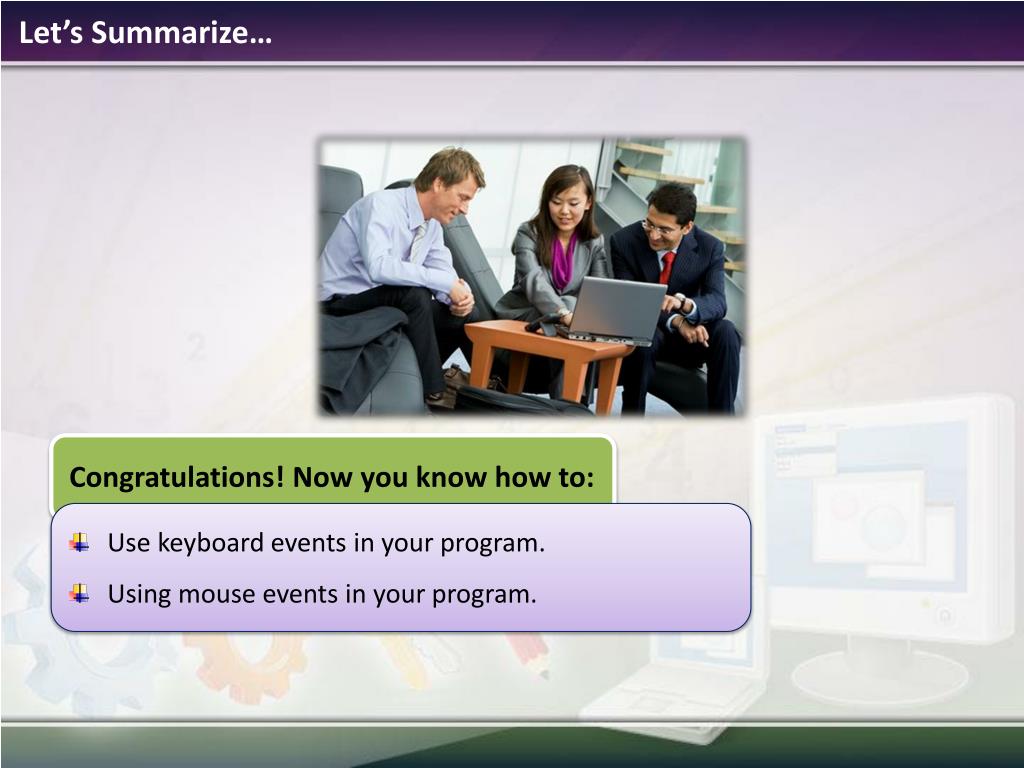 Let’s Summarize…

Congratulations! Now you know how to:

Use keyboard events in your program.

Using mouse events in your program.